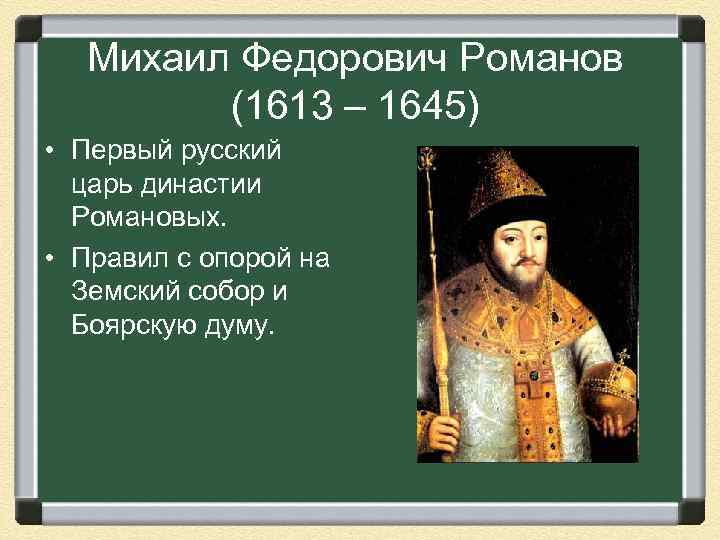 Михаил Федорович Романов
(1613 – 1645)

• Первый русский царь династии Романовых.
• Правил с опорой на Земский собор и Боярскую думу.